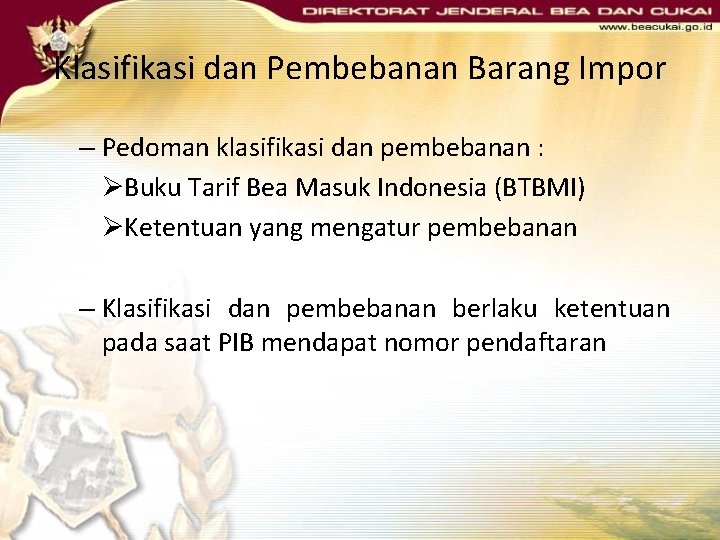 DIREKTORAT JENDERAL BEA DAN CUKAI
www.beacukai.go.id

Klasifikasi dan Pembebanan Barang Impor

– Pedoman klasifikasi dan pembebanan :
➢Buku Tarif Bea Masuk Indonesia (BTBMI)
➢Ketentuan yang mengatur pembebanan

– Klasifikasi dan pembebanan berlaku ketentuan pada saat PIB mendapat nomor pendaftaran